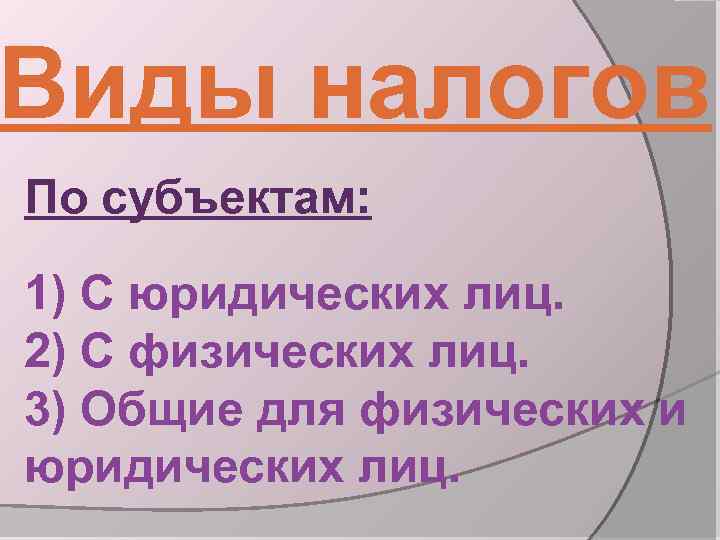 Виды налогов

По субъектам:

1) С юридических лиц.
2) С физических лиц.
3) Общие для физических и юридических лиц.